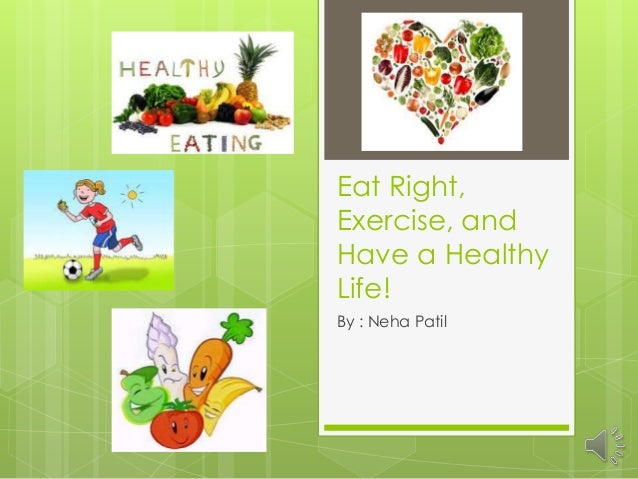 HEALTHY
EATING

Eat Right, Exercise, and Have a Healthy Life!

By : Neha Patil